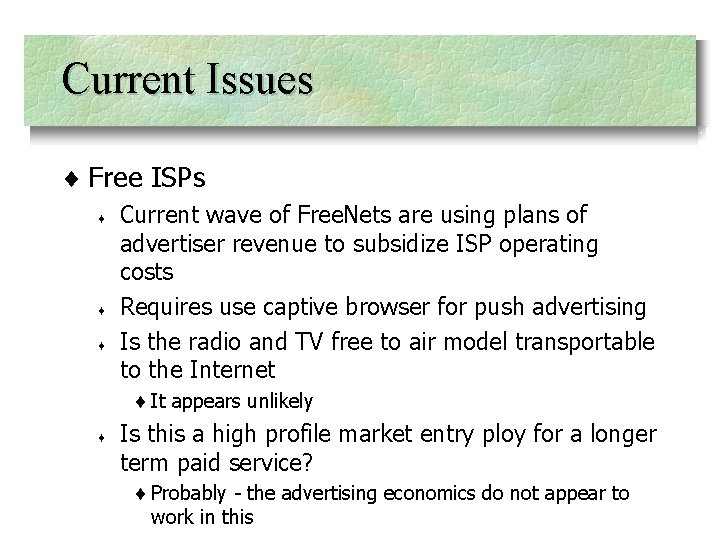 Current Issues

♦ Free ISPs

♦ Current wave of FreeNets are using plans of advertiser revenue to subsidize ISP operating costs

♦ Requires use captive browser for push advertising

♦ Is the radio and TV free to air model transportable to the Internet

♦ It appears unlikely

♦ Is this a high profile market entry ploy for a longer term paid service?

♦ Probably - the advertising economics do not appear to work in this